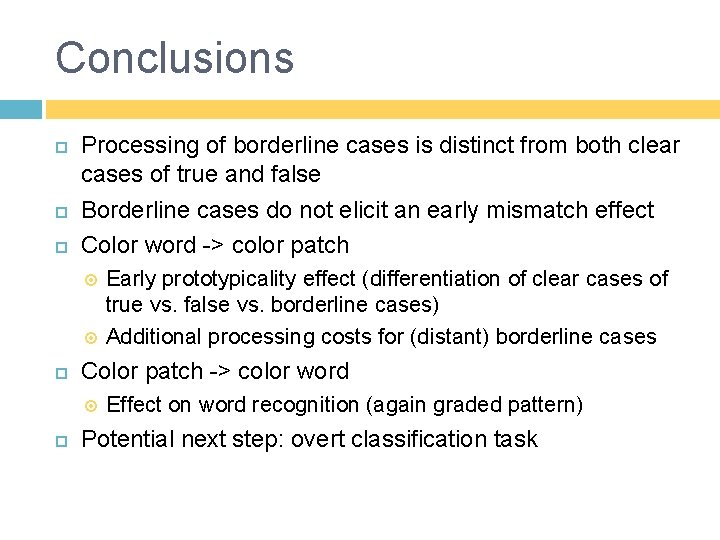 Conclusions

Processing of borderline cases is distinct from both clear cases of true and false

Borderline cases do not elicit an early mismatch effect

Color word -> color patch

Early prototypicality effect (differentiation of clear cases of true vs. false vs. borderline cases)

Additional processing costs for (distant) borderline cases

Color patch -> color word

Effect on word recognition (again graded pattern)

Potential next step: overt classification task